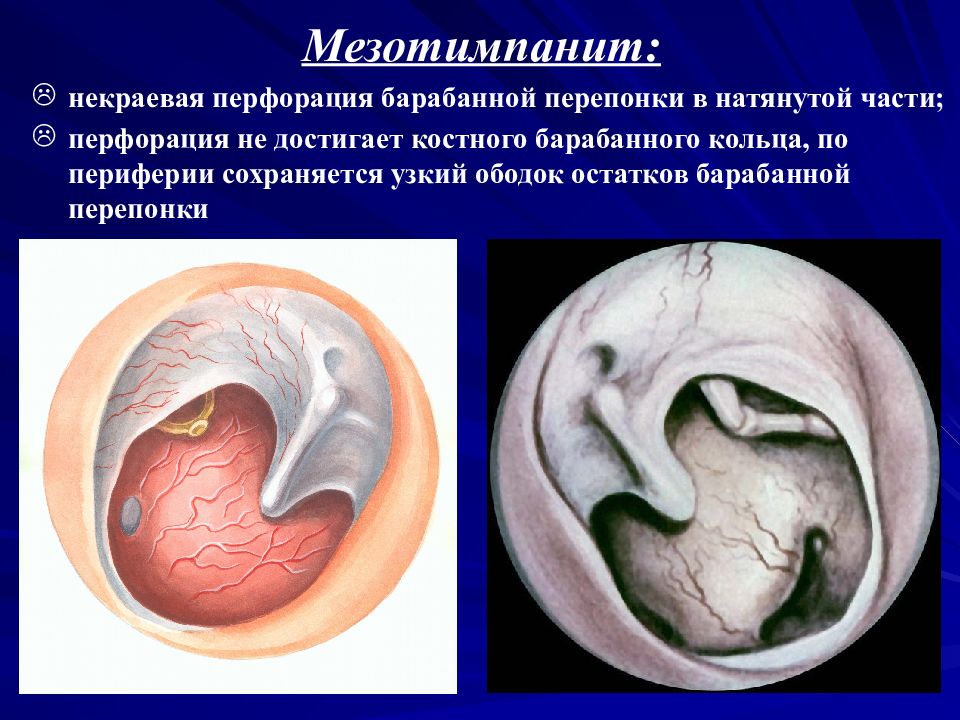 Мезотимпанит:

☹ некраевая перфорация барабанной перепонки в натянутой части;

☹ перфорация не достигает костного барабанного кольца, по периферии сохраняется узкий ободок остатков барабанной перепонки